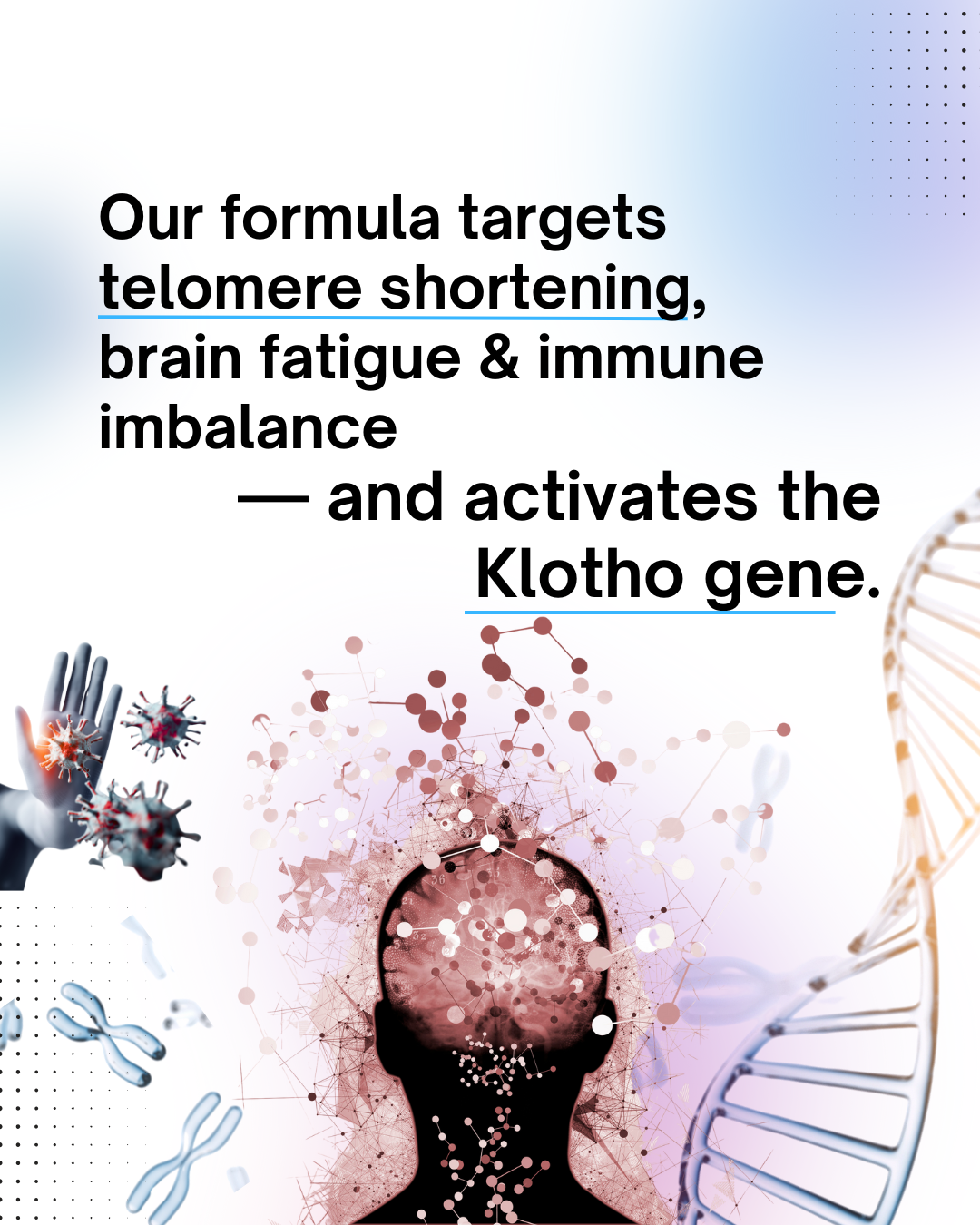 Our formula targets telomere shortening, brain fatigue & immune imbalance

— and activates the Klotho gene.